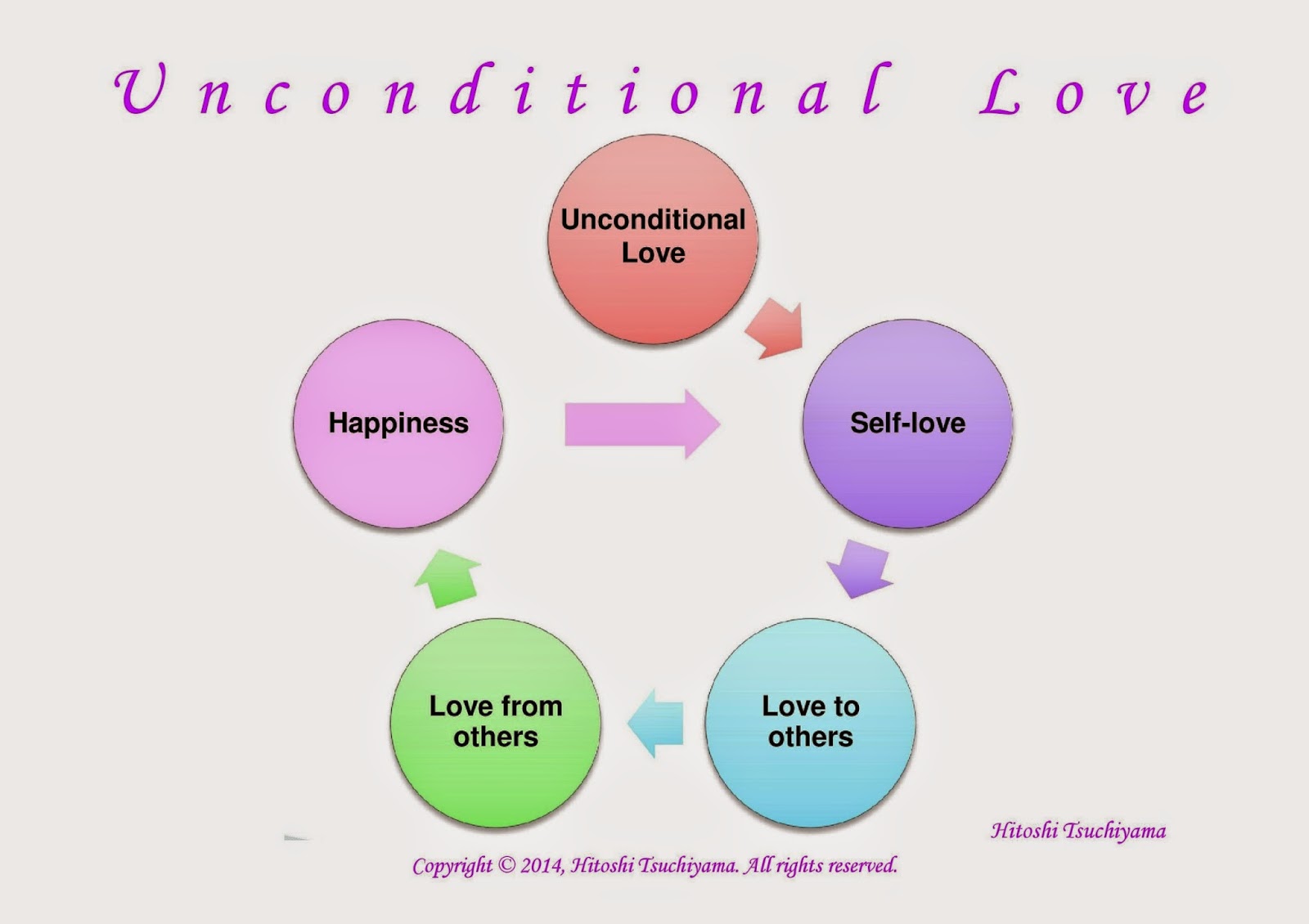 Unconditional Love

Unconditional Love

Self-love

Love to others

Love from others

Happiness

Hitoshi Tsuchiyama

Copyright © 2014, Hitoshi Tsuchiyama. All rights reserved.